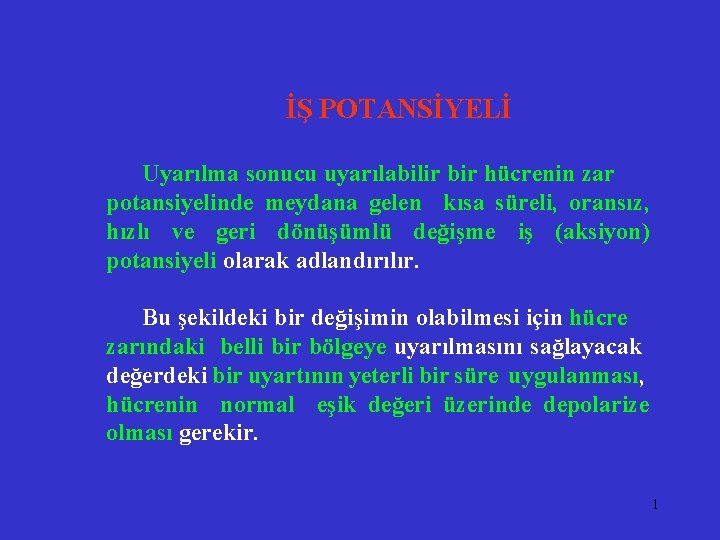 İŞ POTANSİYELİ

Uyarılma sonucu uyarılabilir bir hücrenin zar potansiyelinde meydana gelen kısa süreli, oransız, hızlı ve geri dönüşümlü değişme iş (aksiyon) potansiyeli olarak adlandırılır.

Bu şekildeki bir değişimin olabilmesi için hücre zarındaki belli bir bölgeye uyarılmasını sağlayacak değerdeki bir uyartının yeterli bir süre uygulanması, hücrenin normal eşik değeri üzerinde depolarize olması gerekir.

1